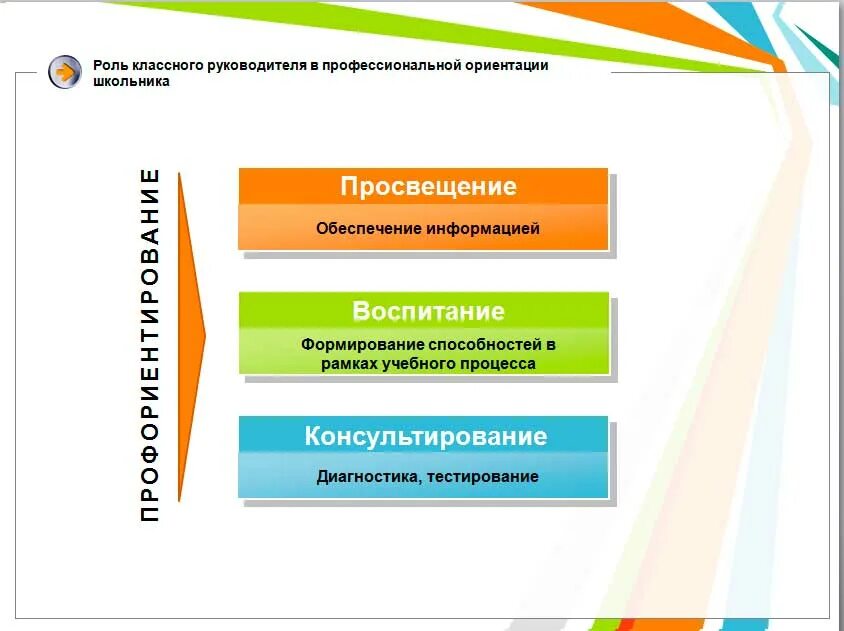 Роль классного руководителя в профессиональной ориентации школьника

ПРОФОРИЕНТИРОВАНИЕ

Просвещение
Обеспечение информацией

Воспитание
Формирование способностей в рамках учебного процесса

Консультирование
Диагностика, тестирование